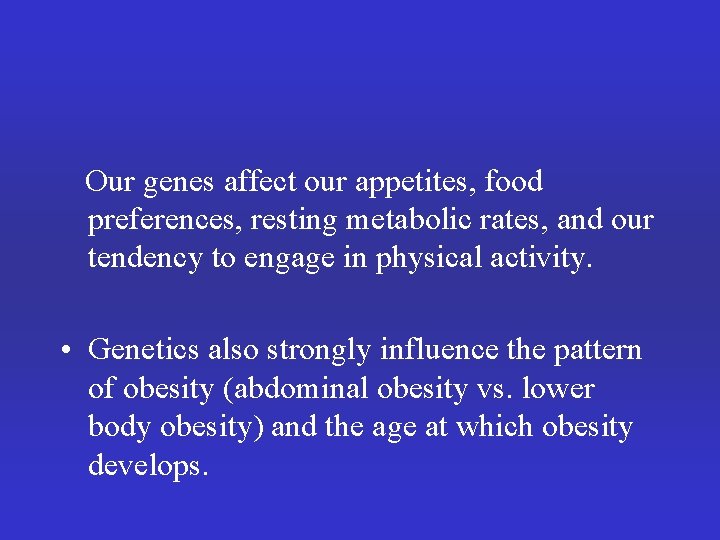 Our genes affect our appetites, food preferences, resting metabolic rates, and our tendency to engage in physical activity.

• Genetics also strongly influence the pattern of obesity (abdominal obesity vs. lower body obesity) and the age at which obesity develops.